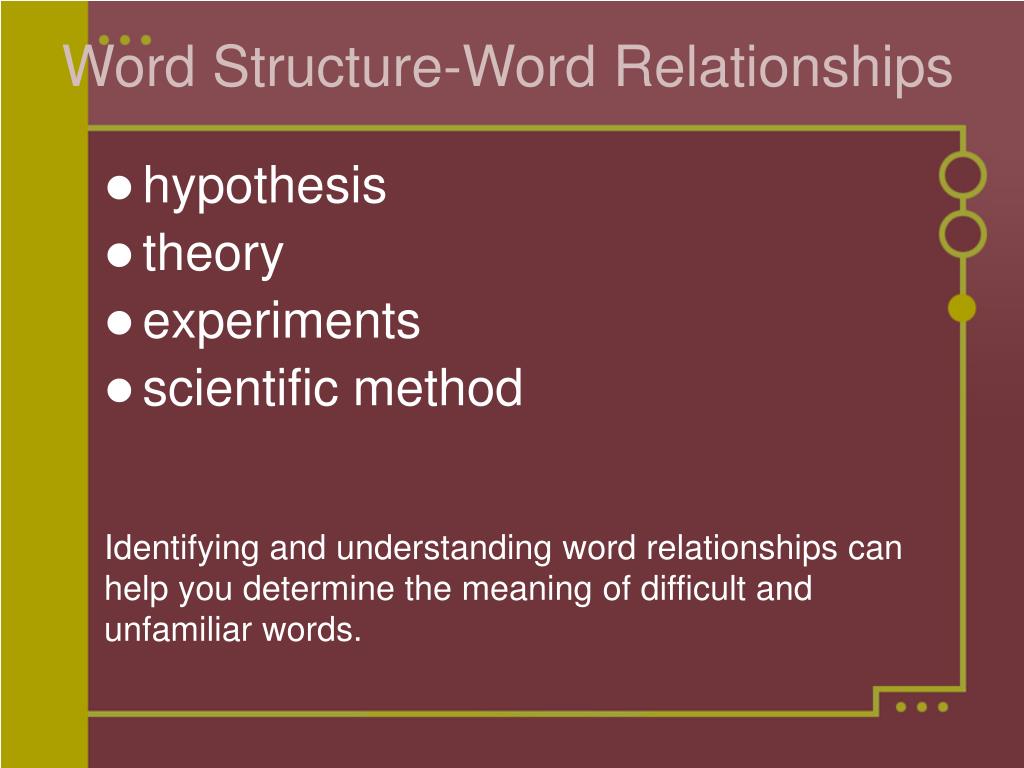 Word Structure-Word Relationships

● hypothesis
● theory
● experiments
● scientific method

Identifying and understanding word relationships can help you determine the meaning of difficult and unfamiliar words.